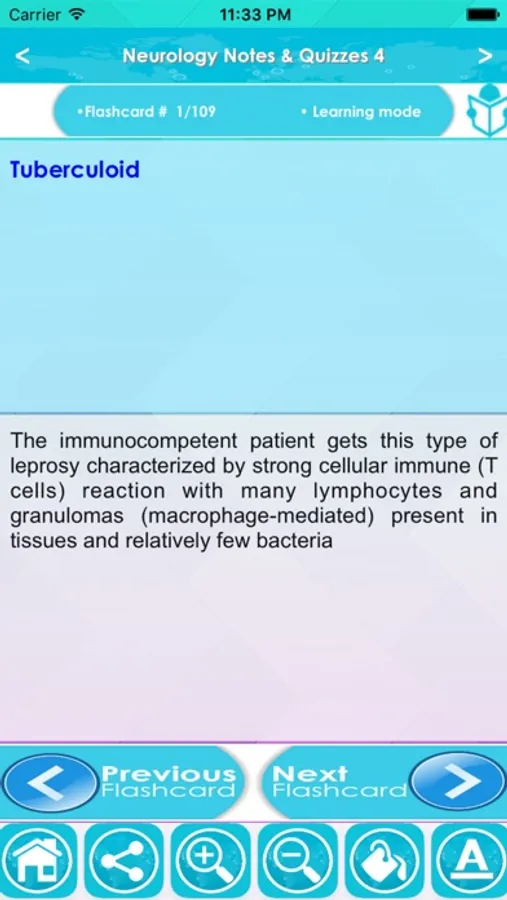 Carrier 11:33 PM

<

Neurology Notes & Quizzes 4

>

•Flashcard # 1/109

• Learning mode

Tuberculoid

The immunocompetent patient gets this type of leprosy characterized by strong cellular immune (T cells) reaction with many lymphocytes and granulomas (macrophage-mediated) present in tissues and relatively few bacteria

Previous Flashcard

Next Flashcard

A